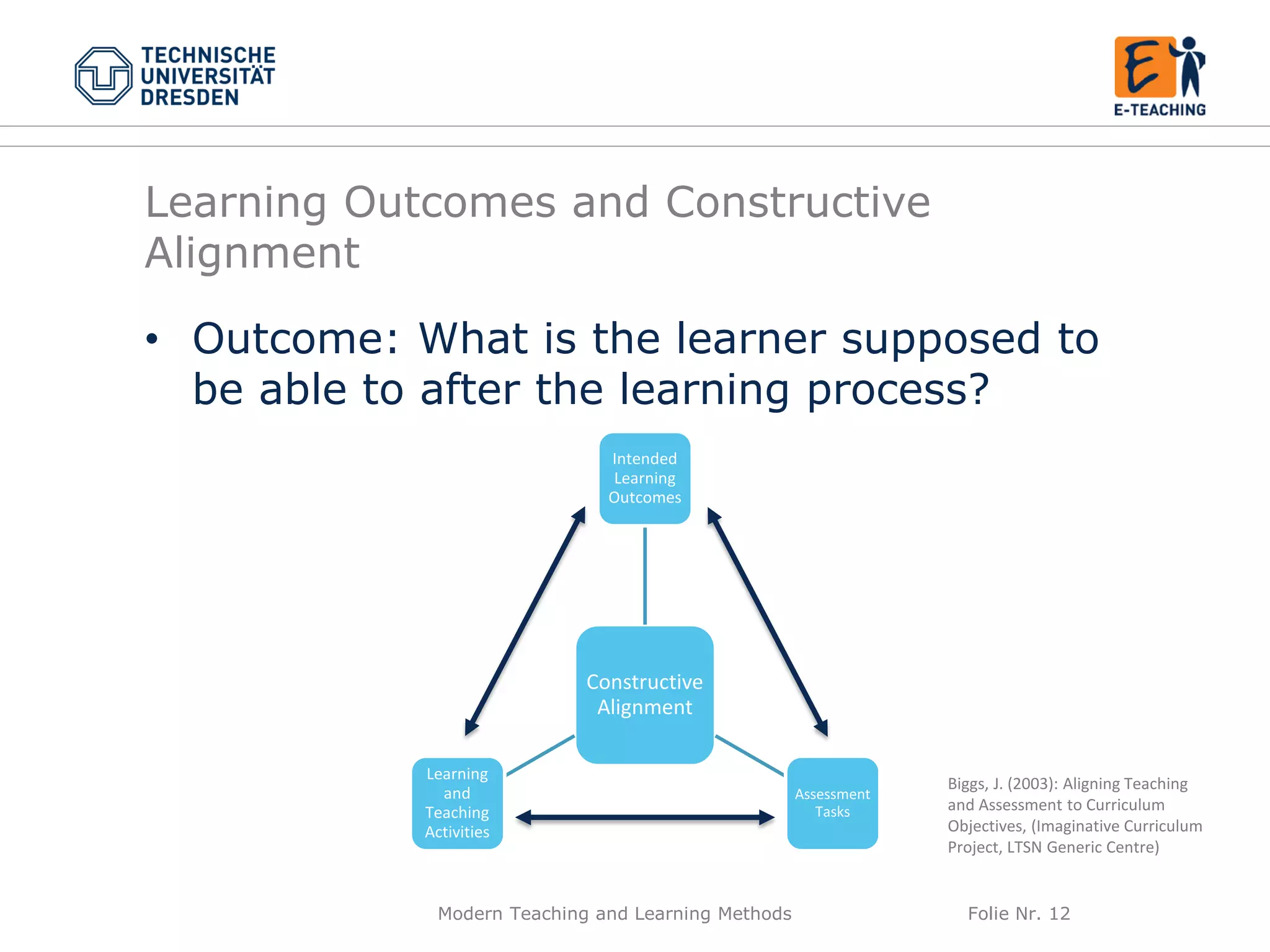 TECHNISCHE UNIVERSITÄT DRESDEN

E-TEACHING

Learning Outcomes and Constructive Alignment

• Outcome: What is the learner supposed to be able to after the learning process?

Intended Learning Outcomes

Constructive Alignment

Learning and Teaching Activities

Assessment Tasks

Biggs, J. (2003): Aligning Teaching and Assessment to Curriculum Objectives, (Imaginative Curriculum Project, LTSN Generic Centre)

Modern Teaching and Learning Methods

Folie Nr. 12